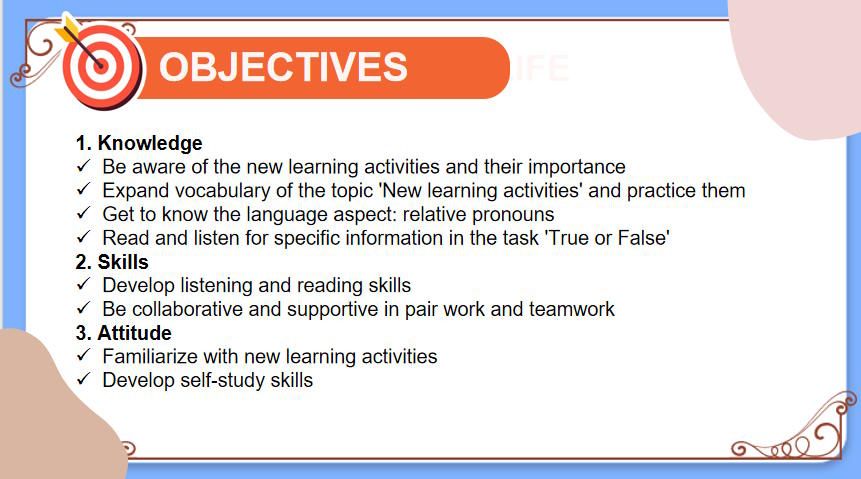 OBJECTIVES

1. Knowledge
✓ Be aware of the new learning activities and their importance
✓ Expand vocabulary of the topic 'New learning activities' and practice them
✓ Get to know the language aspect: relative pronouns
✓ Read and listen for specific information in the task 'True or False'
2. Skills
✓ Develop listening and reading skills
✓ Be collaborative and supportive in pair work and teamwork
3. Attitude
✓ Familiarize with new learning activities
✓ Develop self-study skills